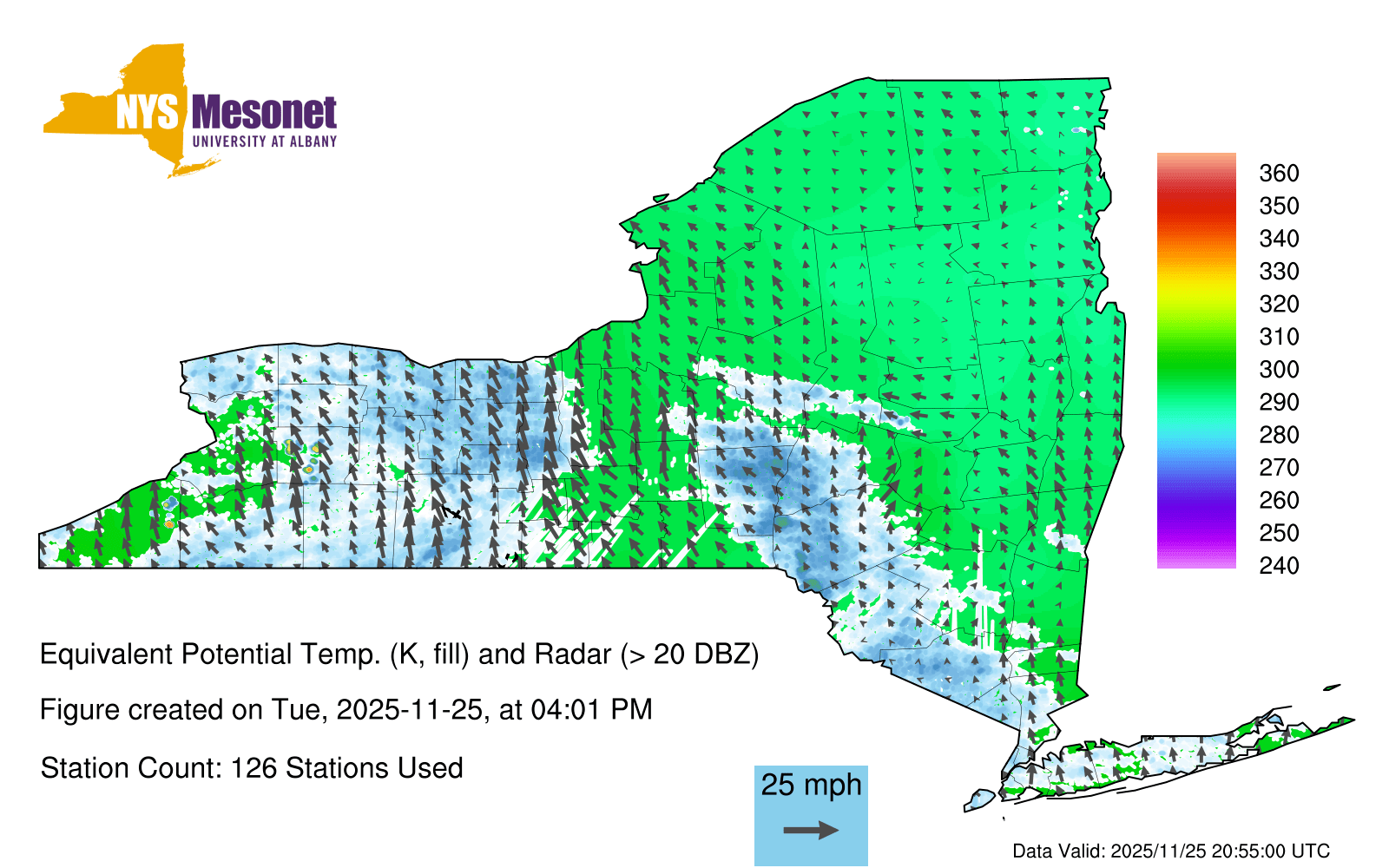 NYS Mesonet
UNIVERSITY AT ALBANY

360
350
340
330
320
310
300
290
280
270
260
250
240

Equivalent Potential Temp. (K, fill) and Radar (> 20 DBZ)

Figure created on Tue, 2025-11-25, at 04:01 PM

Station Count: 126 Stations Used

25 mph

Data Valid: 2025/11/25 20:55:00 UTC